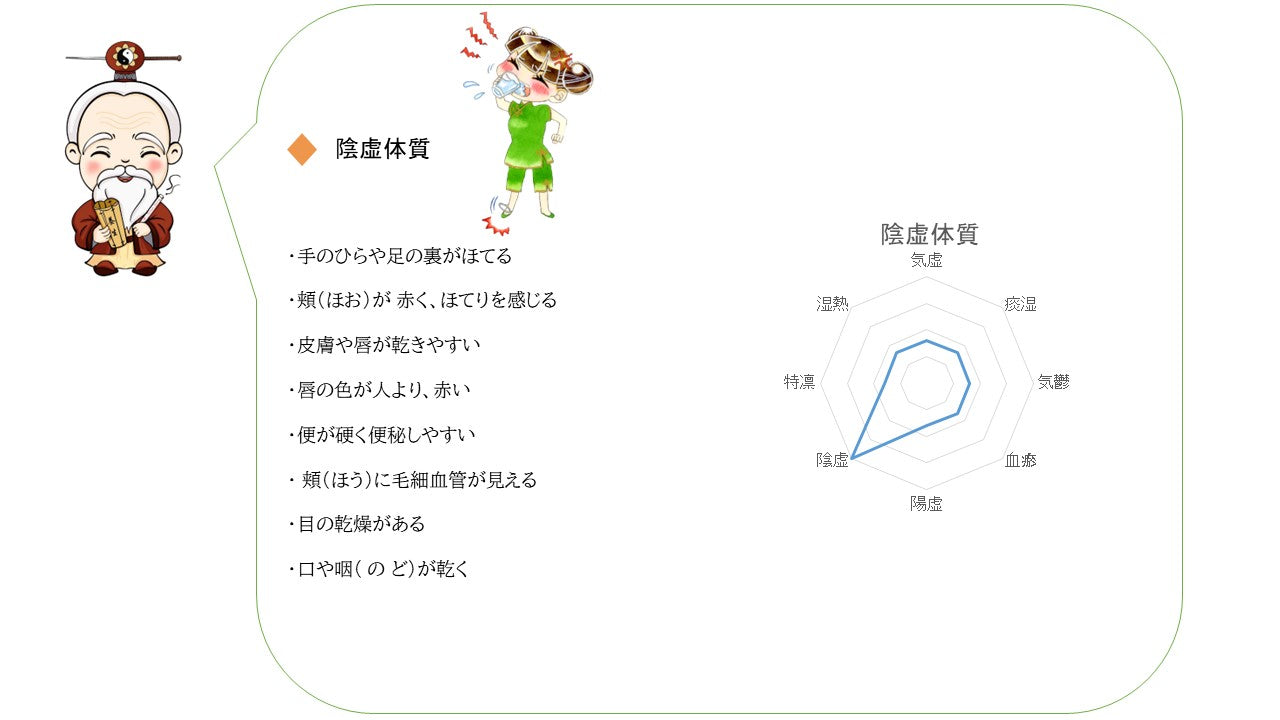 ◆ 陰虚体質

・手のひらや足の裏がほてる

・頬(ほお)が 赤く、ほてりを感じる

・皮膚や唇が乾きやすい

・唇の色が人より、赤い

・便が硬く便秘しやすい

・ 頬(ほう)に毛細血管が見える

・目の乾燥がある

・口や咽( の ど)が乾く

陰虚体質

気虚

痰湿

気鬱

血瘀

陽虚

陰虚

特凛

湿熱